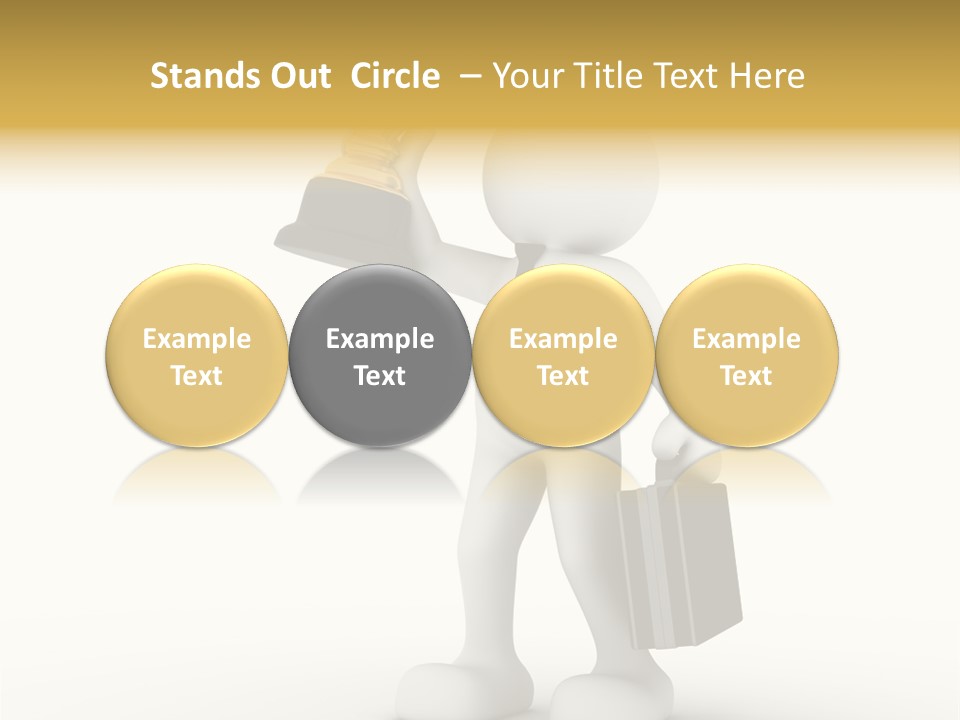 Stands Out Circle – Your Title Text Here

Example Text

Example Text

Example Text

Example Text